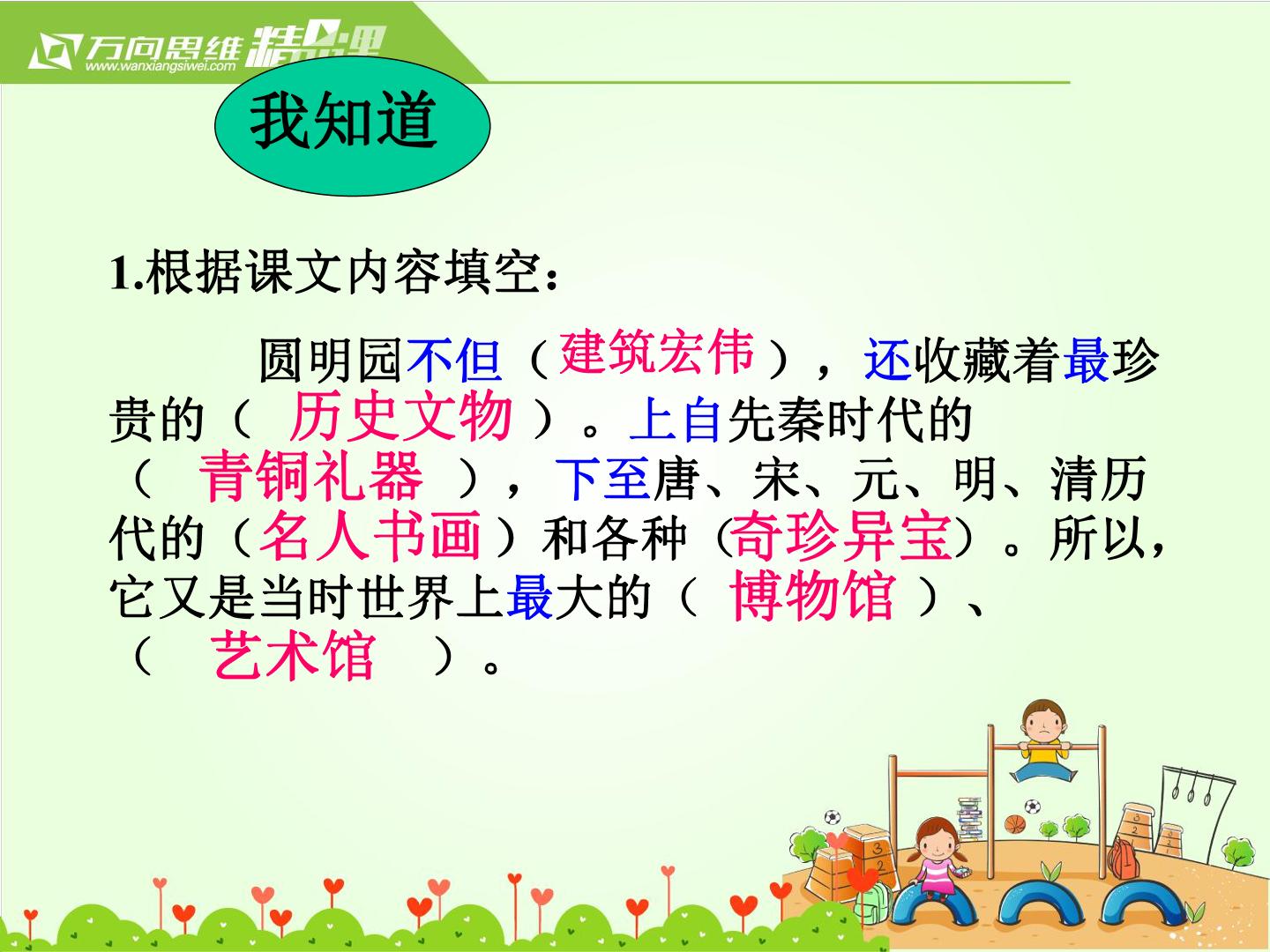 万向思维 精品课
www.wanxiangsiwei.com

我知道

1.根据课文内容填空：

圆明园不但（建筑宏伟），还收藏着最珍贵的（ 历史文物 ）。上自先秦时代的（ 青铜礼器 ），下至唐、宋、元、明、清历代的（名人书画）和各种（奇珍异宝）。所以，它又是当时世界上最大的（ 博物馆 ）、（ 艺术馆 ）。